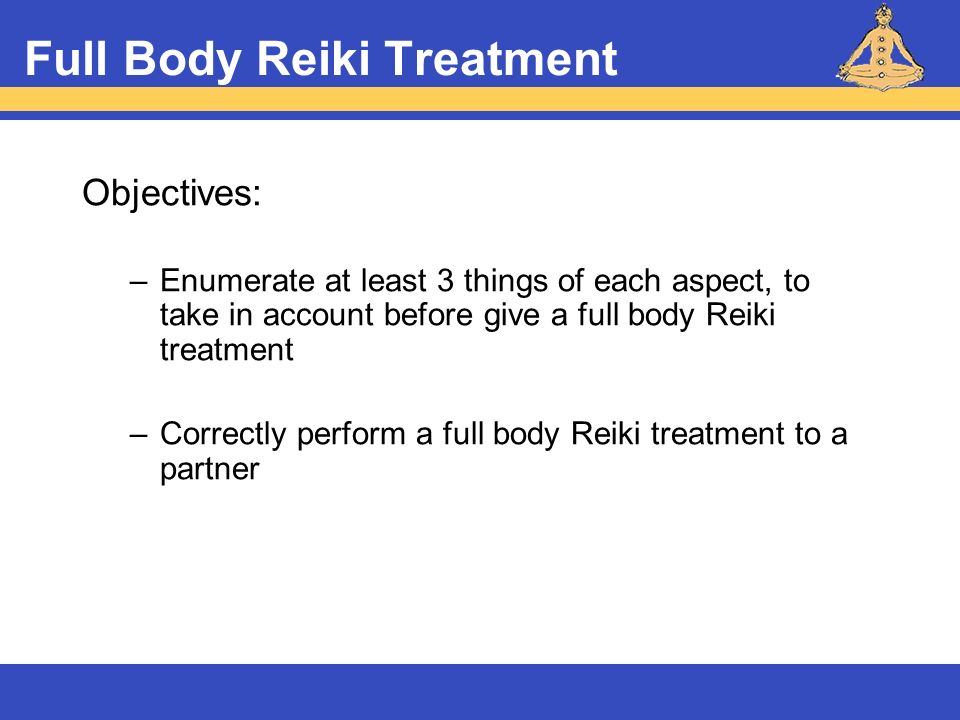 Full Body Reiki Treatment

Objectives:

– Enumerate at least 3 things of each aspect, to take in account before give a full body Reiki treatment

– Correctly perform a full body Reiki treatment to a partner